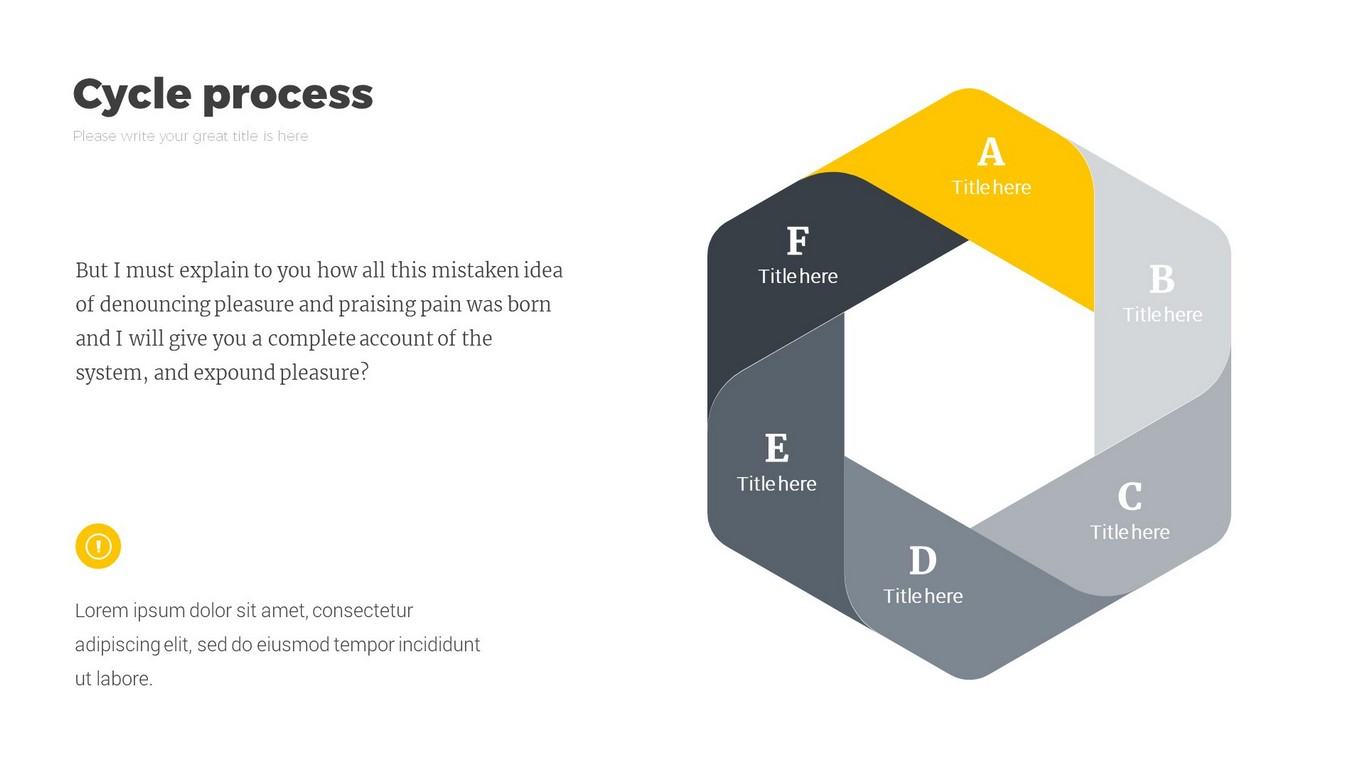 Cycle process

Please write your great title is here

But I must explain to you how all this mistaken idea of denouncing pleasure and praising pain was born and I will give you a complete account of the system, and expound pleasure?

Lorem ipsum dolor sit amet, consectetur adipiscing elit, sed do eiusmod tempor incididunt ut labore.

A
Title here

B
Title here

C
Title here

D
Title here

E
Title here

F
Title here